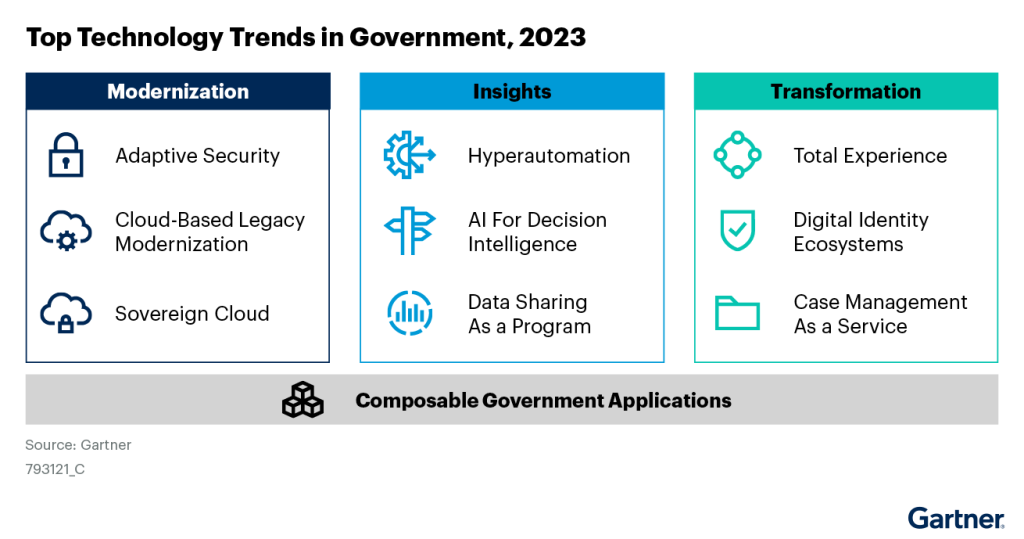 Top Technology Trends in Government, 2023

Modernization

Adaptive Security

Cloud-Based Legacy Modernization

Sovereign Cloud

Insights

Hyperautomation

AI For Decision Intelligence

Data Sharing As a Program

Transformation

Total Experience

Digital Identity Ecosystems

Case Management As a Service

Composable Government Applications

Source: Gartner
793121_C

Gartner